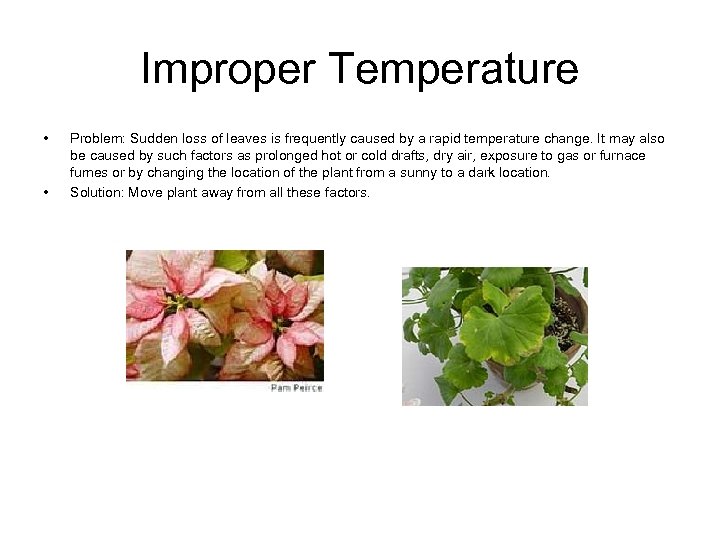 Improper Temperature

• Problem: Sudden loss of leaves is frequently caused by a rapid temperature change. It may also be caused by such factors as prolonged hot or cold drafts, dry air, exposure to gas or furnace fumes or by changing the location of the plant from a sunny to a dark location.
• Solution: Move plant away from all these factors.

Pam Peirce